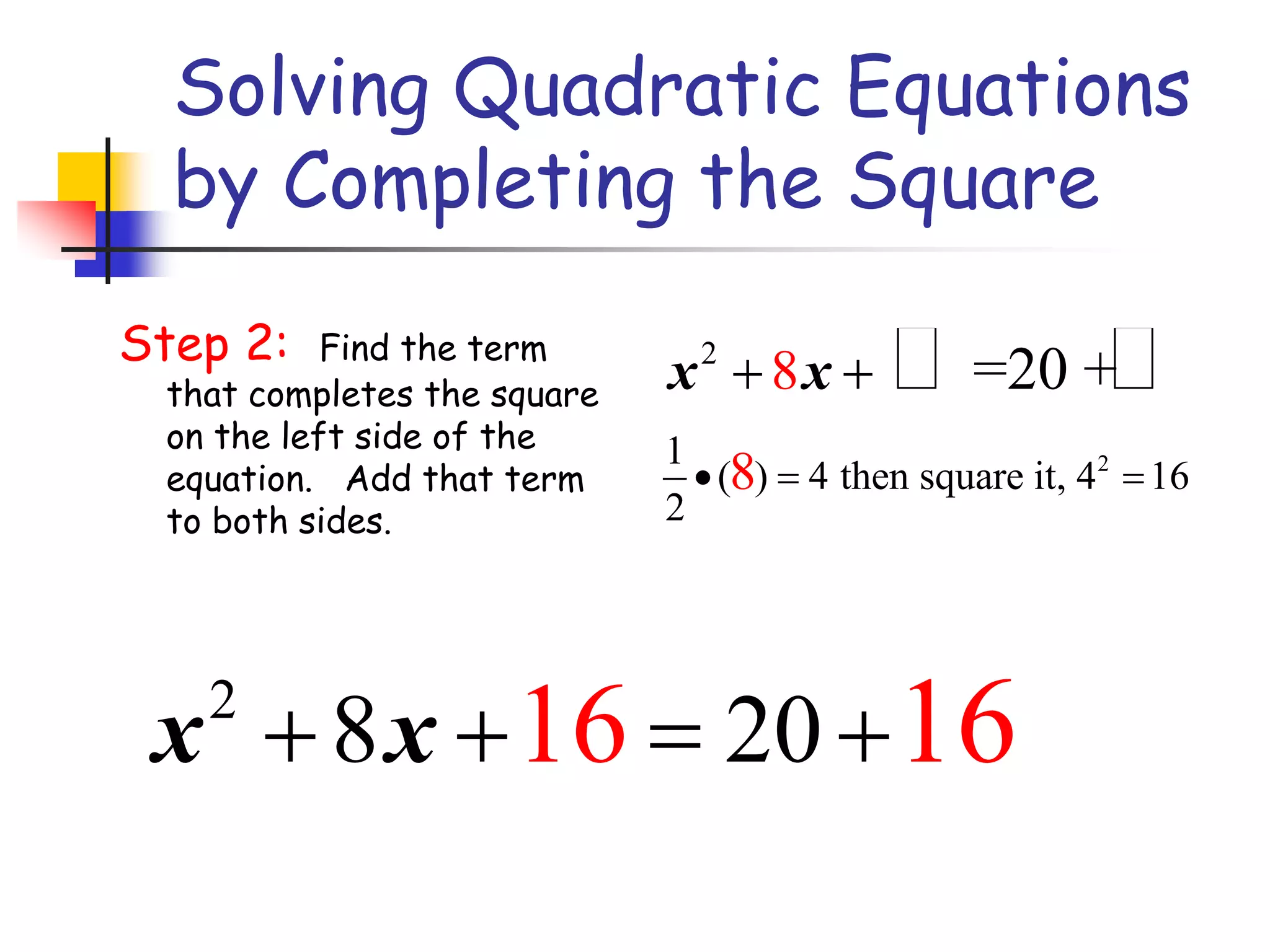 Solving Quadratic Equations by Completing the Square

Step 2: Find the term that completes the square on the left side of the equation. Add that term to both sides.

$x^2 + 8x + \square = 20 + \square$

$\frac{1}{2} \bullet (8) = 4$ then square it, $4^2 = 16$

$x^2 + 8x + 16 = 20 + 16$